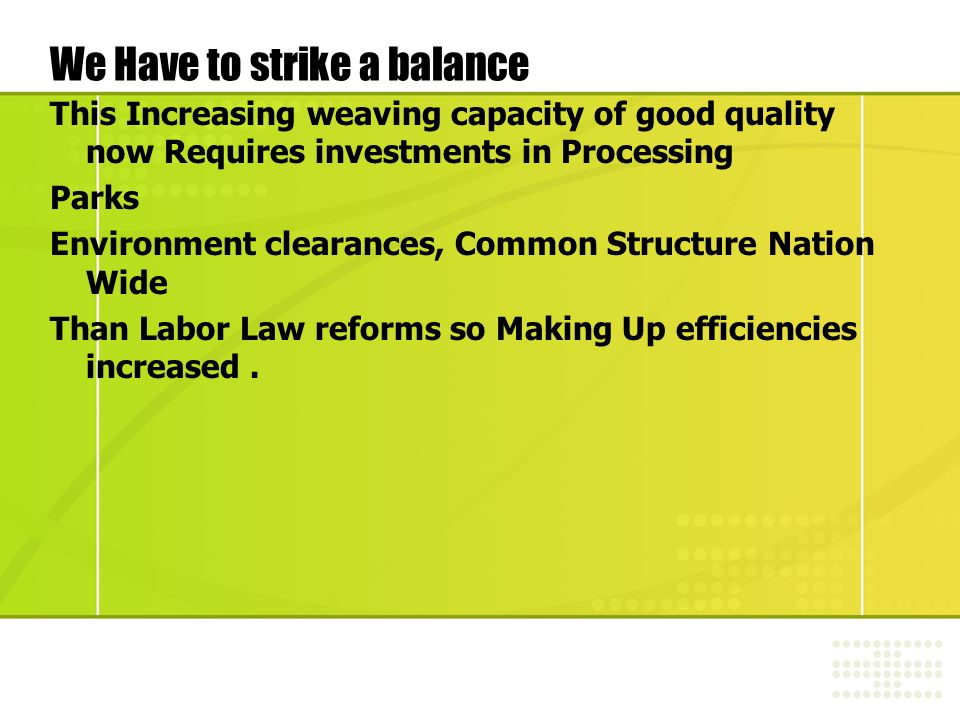 We Have to strike a balance

This Increasing weaving capacity of good quality now Requires investments in Processing

Parks

Environment clearances, Common Structure Nation Wide

Than Labor Law reforms so Making Up efficiencies increased .